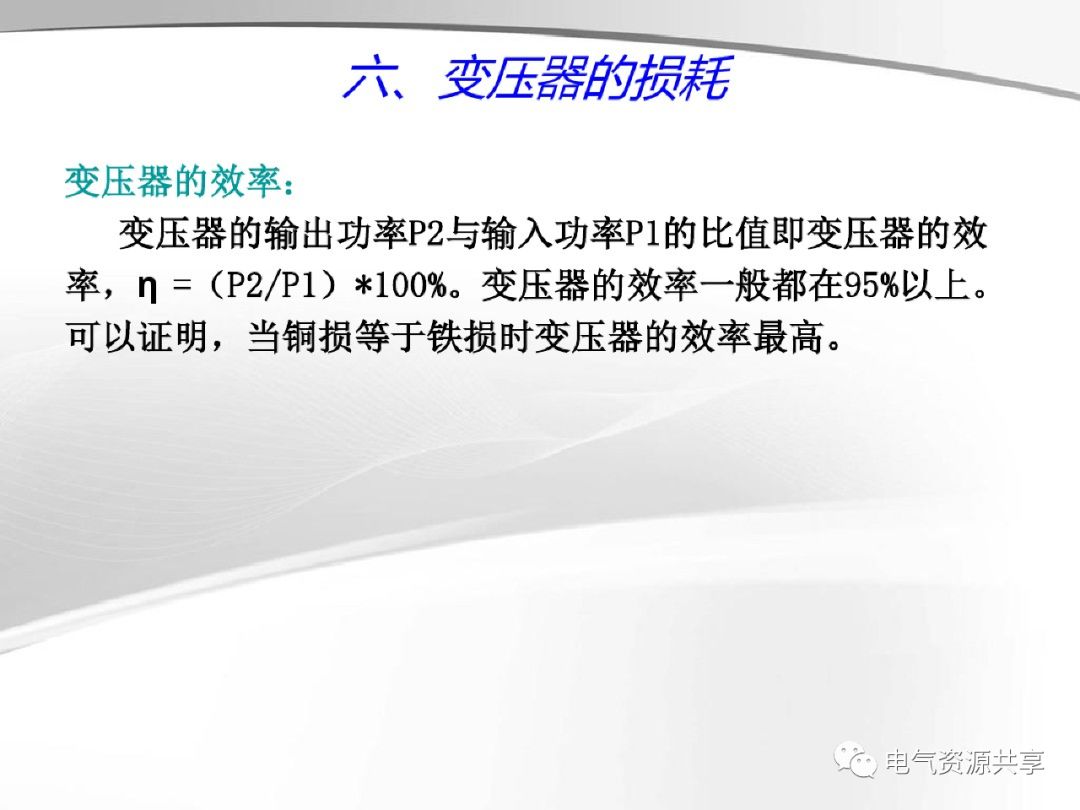 六、变压器的损耗

变压器的效率：

变压器的输出功率P2与输入功率P1的比值即变压器的效率，η =（P2/P1）*100%。变压器的效率一般都在95%以上。可以证明，当铜损等于铁损时变压器的效率最高。

电气资源共享